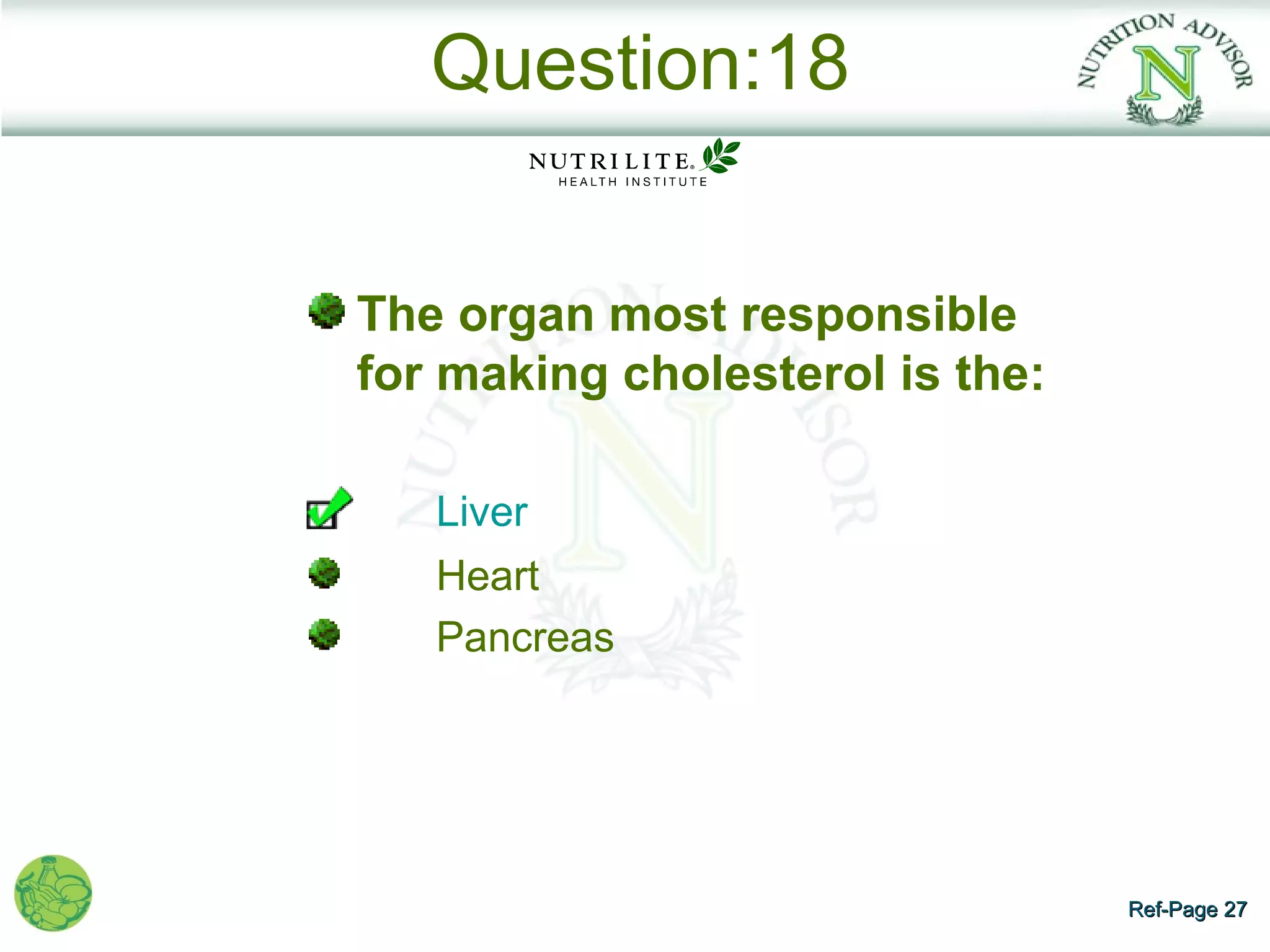 Question:18

NUTRITION ADVISOR
N

NUTRILITE®
HEALTH INSTITUTE

The organ most responsible for making cholesterol is the:

Liver
Heart
Pancreas

Ref-Page 27